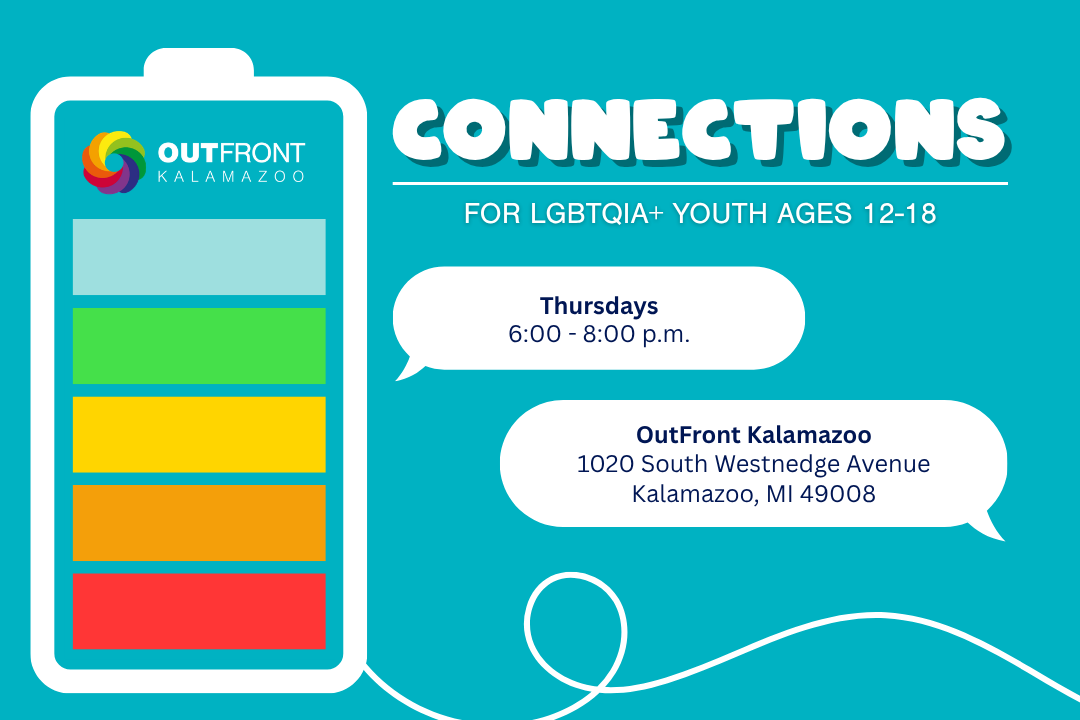 OUTFRONT
KALAMAZOO

CONNECTIONS

FOR LGBTQIA+ YOUTH AGES 12-18

Thursdays
6:00 - 8:00 p.m.

OutFront Kalamazoo
1020 South Westnedge Avenue
Kalamazoo, MI 49008